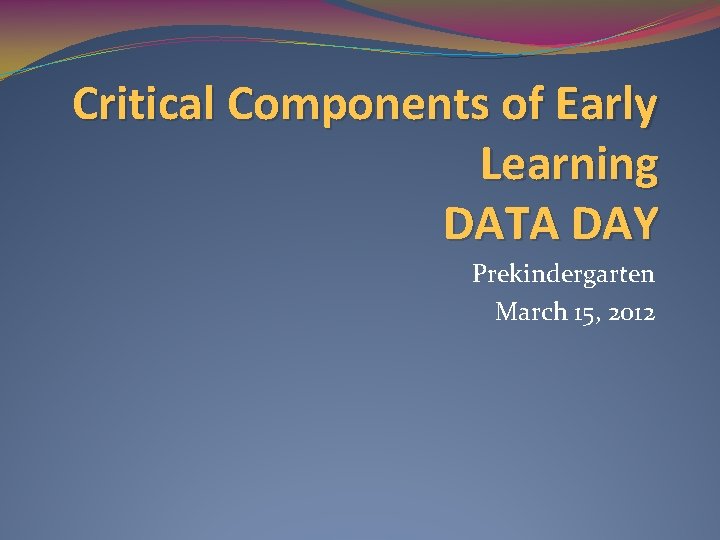 Critical Components of Early Learning
DATA DAY

Prekindergarten
March 15, 2012